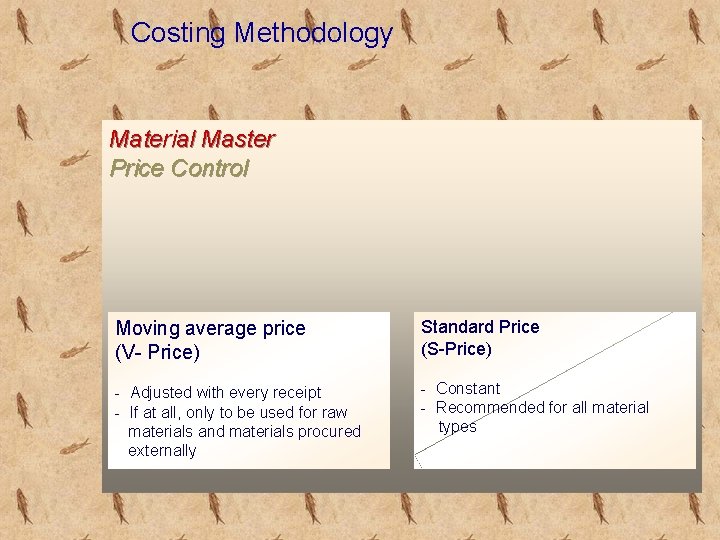 Costing Methodology

Material Master
Price Control

Moving average price
(V- Price)

- Adjusted with every receipt
- If at all, only to be used for raw materials and materials procured externally

Standard Price
(S-Price)

- Constant
- Recommended for all material types